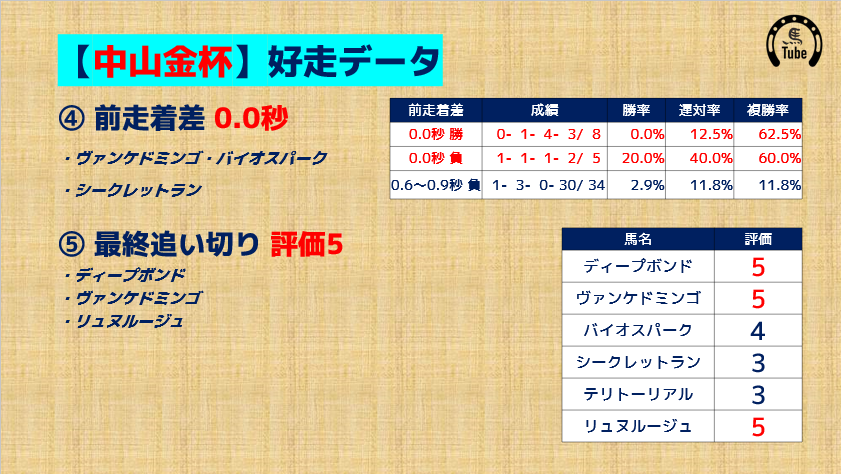 【中山金杯】好走データ

Tube

④ 前走着差 0.0秒

・ヴァンケドミンゴ・バイオスパーク

・シークレットラン

| 前走着差 | 成績 | 勝率 | 連対率 | 複勝率 |
|---|---|---|---|---|
| 0.0秒 勝 | 0- 1- 4- 3/ 8 | 0.0% | 12.5% | 62.5% |
| 0.0秒 負 | 1- 1- 1- 2/ 5 | 20.0% | 40.0% | 60.0% |
| 0.6～0.9秒 負 | 1- 3- 0- 30/ 34 | 2.9% | 11.8% | 11.8% |

⑤ 最終追い切り 評価5

・ディープボンド
・ヴァンケドミンゴ
・リュヌルージュ

| 馬名 | 評価 |
|---|---|
| ディープボンド | 5 |
| ヴァンケドミンゴ | 5 |
| バイオスパーク | 4 |
| シークレットラン | 3 |
| テリトーリアル | 3 |
| リュヌルージュ | 5 |